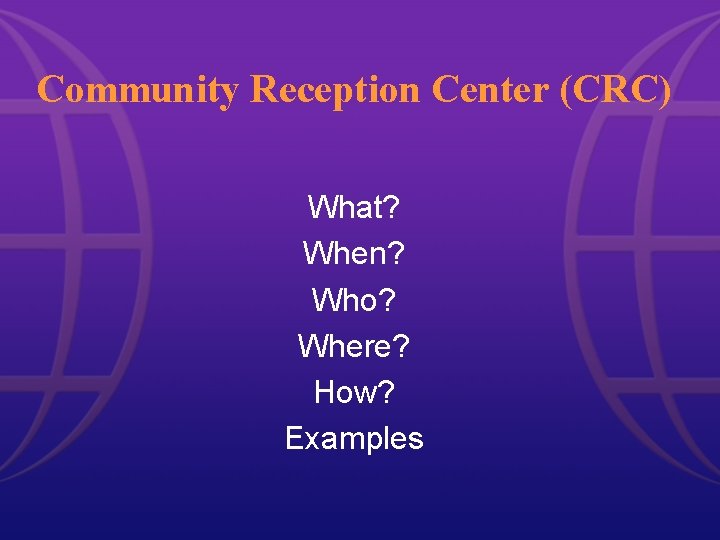 Community Reception Center (CRC)

What?
When?
Who?
Where?
How?
Examples